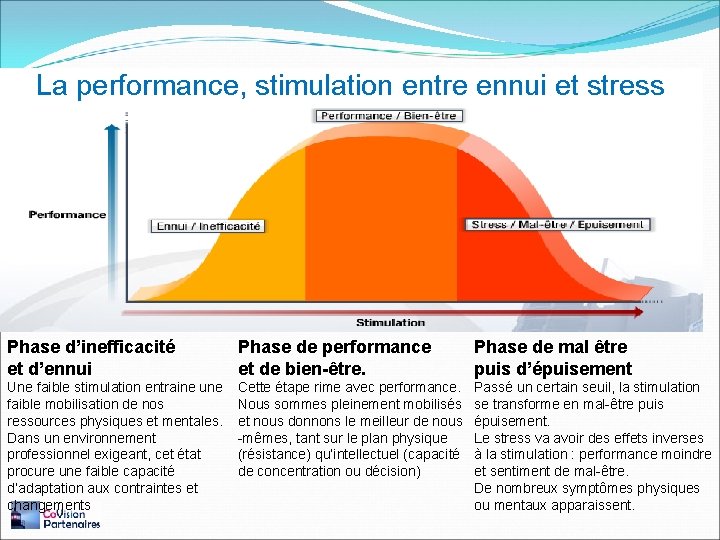 La performance, stimulation entre ennui et stress

Performance / Bien-être

Performance

Ennui / Inefficacité

Stress / Mal-être / Epuisement

Stimulation

Phase d'inefficacité et d'ennui
Une faible stimulation entraine une faible mobilisation de nos ressources physiques et mentales. Dans un environnement professionnel exigeant, cet état procure une faible capacité d'adaptation aux contraintes et changements

Phase de performance et de bien-être.
Cette étape rime avec performance. Nous sommes pleinement mobilisés et nous donnons le meilleur de nous -mêmes, tant sur le plan physique (résistance) qu'intellectuel (capacité de concentration ou décision)

Phase de mal être puis d'épuisement
Passé un certain seuil, la stimulation se transforme en mal-être puis épuisement.
Le stress va avoir des effets inverses à la stimulation : performance moindre et sentiment de mal-être.
De nombreux symptômes physiques ou mentaux apparaissent.

CoVision Partenaires